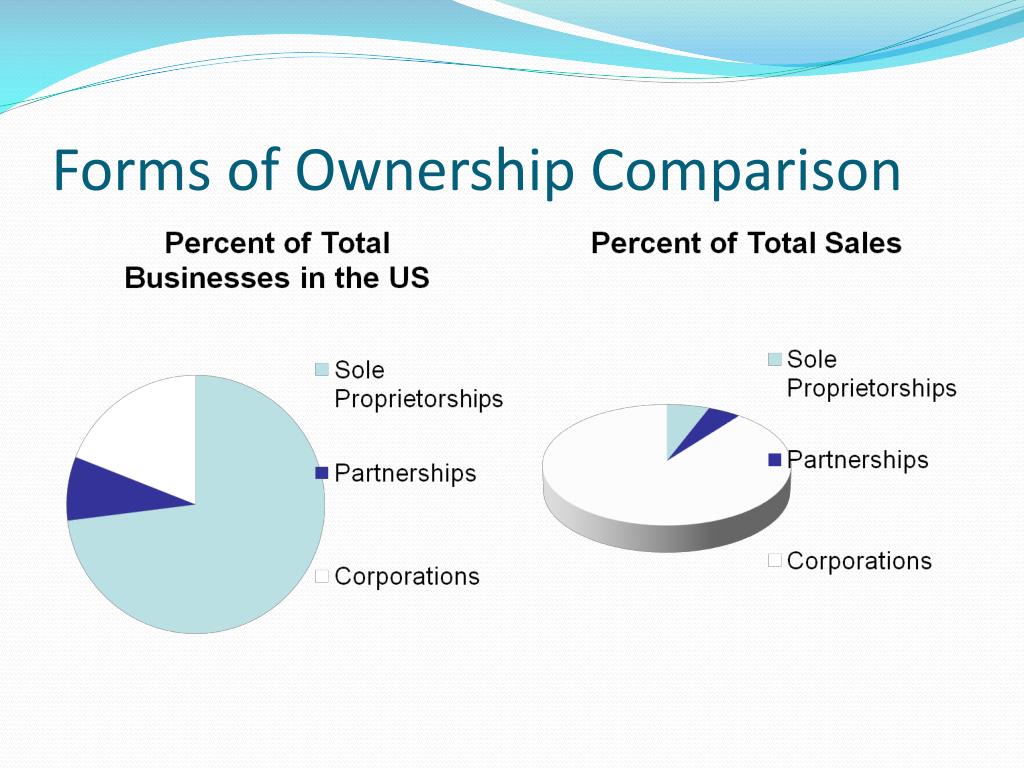 Forms of Ownership Comparison

Percent of Total Businesses in the US

Sole Proprietorships
Partnerships
Corporations

Percent of Total Sales

Sole Proprietorships
Partnerships
Corporations